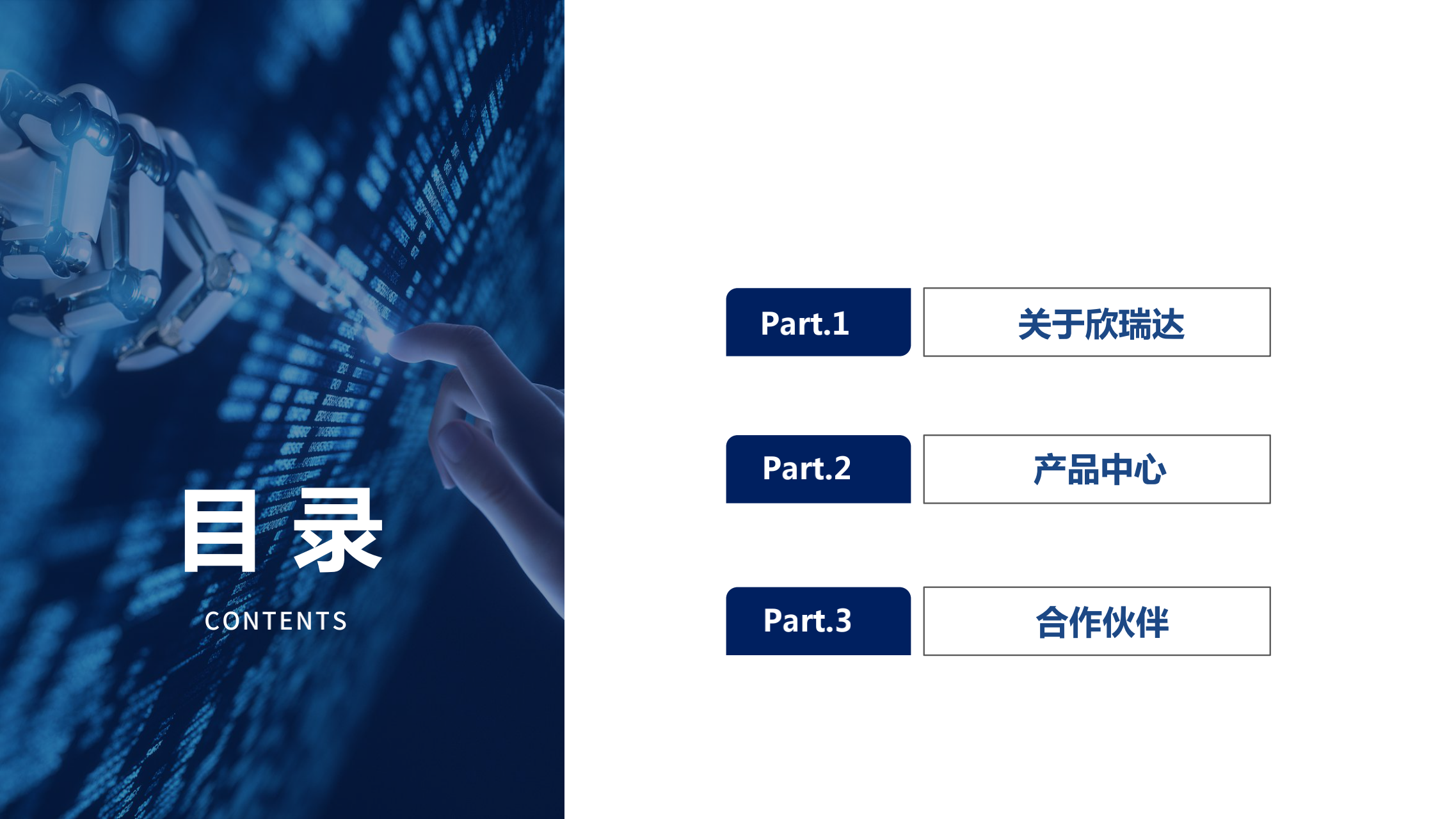 目录
CONTENTS

Part.1 关于欣瑞达

Part.2 产品中心

Part.3 合作伙伴